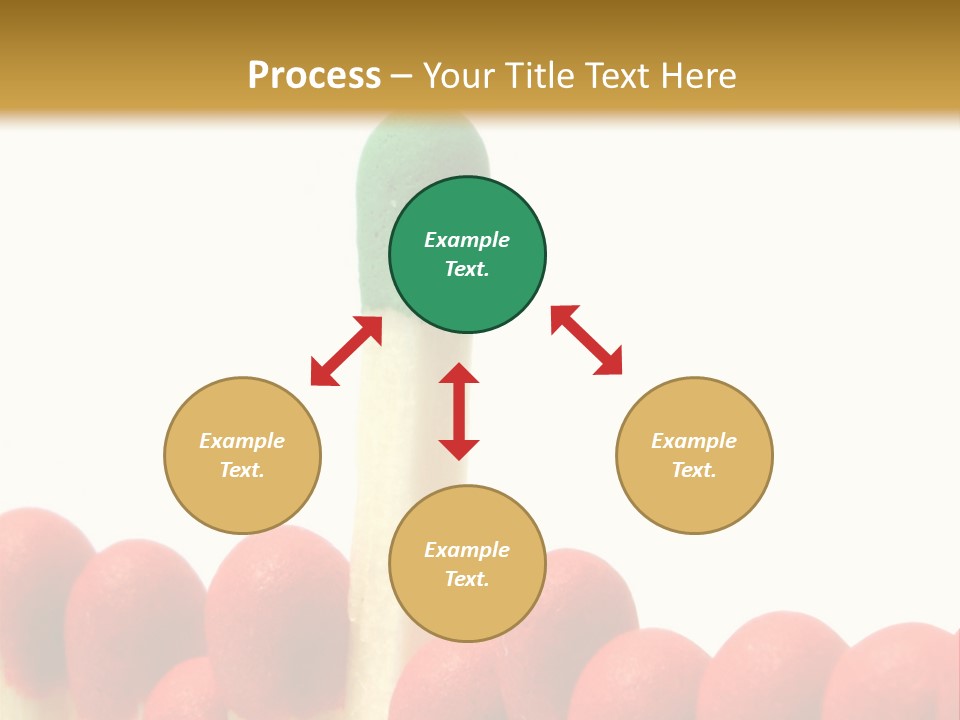 Process – Your Title Text Here

Example Text.

Example Text.

Example Text.

Example Text.